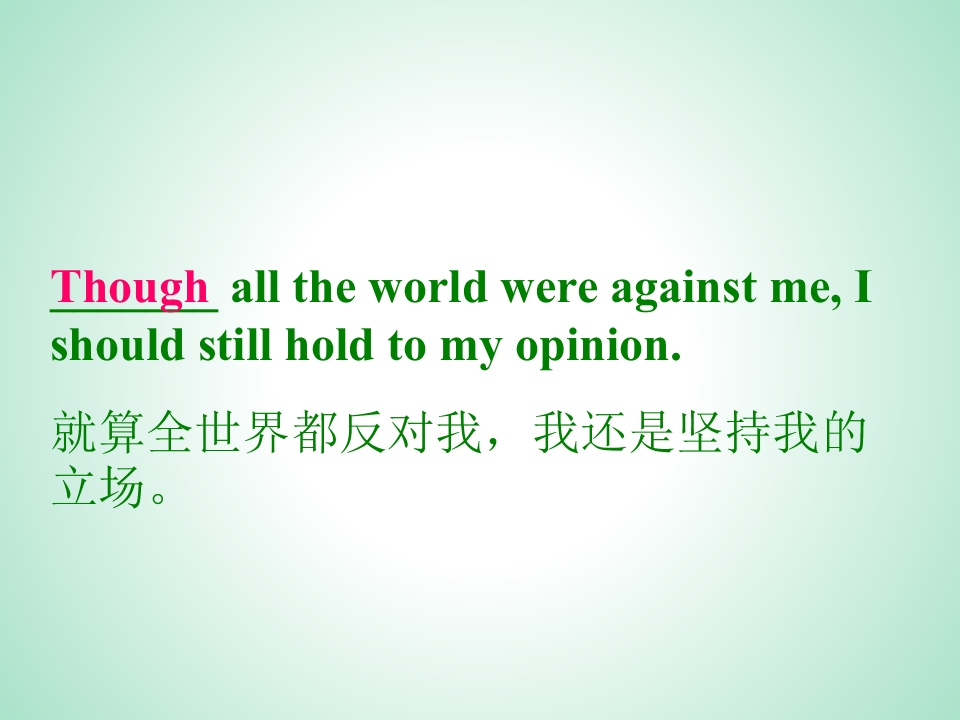 Though all the world were against me, I should still hold to my opinion.

就算全世界都反对我，我还是坚持我的立场。